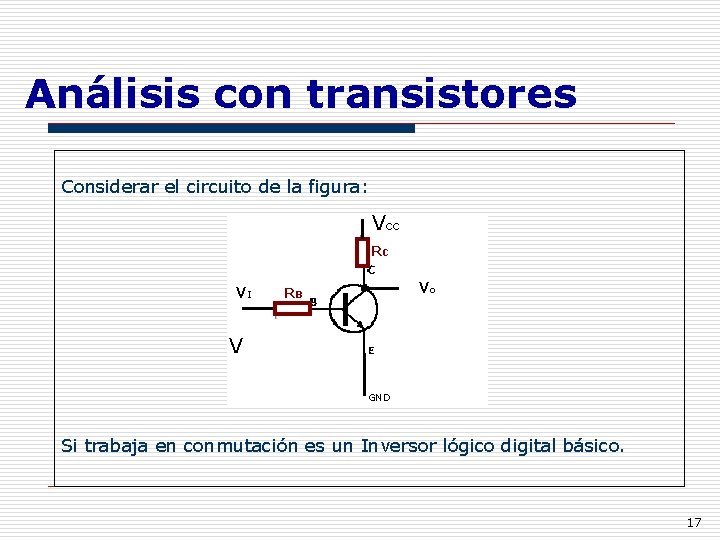 Análisis con transistores

Considerar el circuito de la figura:

$V_{CC}$

$R_C$

C

$V_I$

$R_B$

B

$V_o$

V

E

GND

Si trabaja en conmutación es un Inversor lógico digital básico.

17